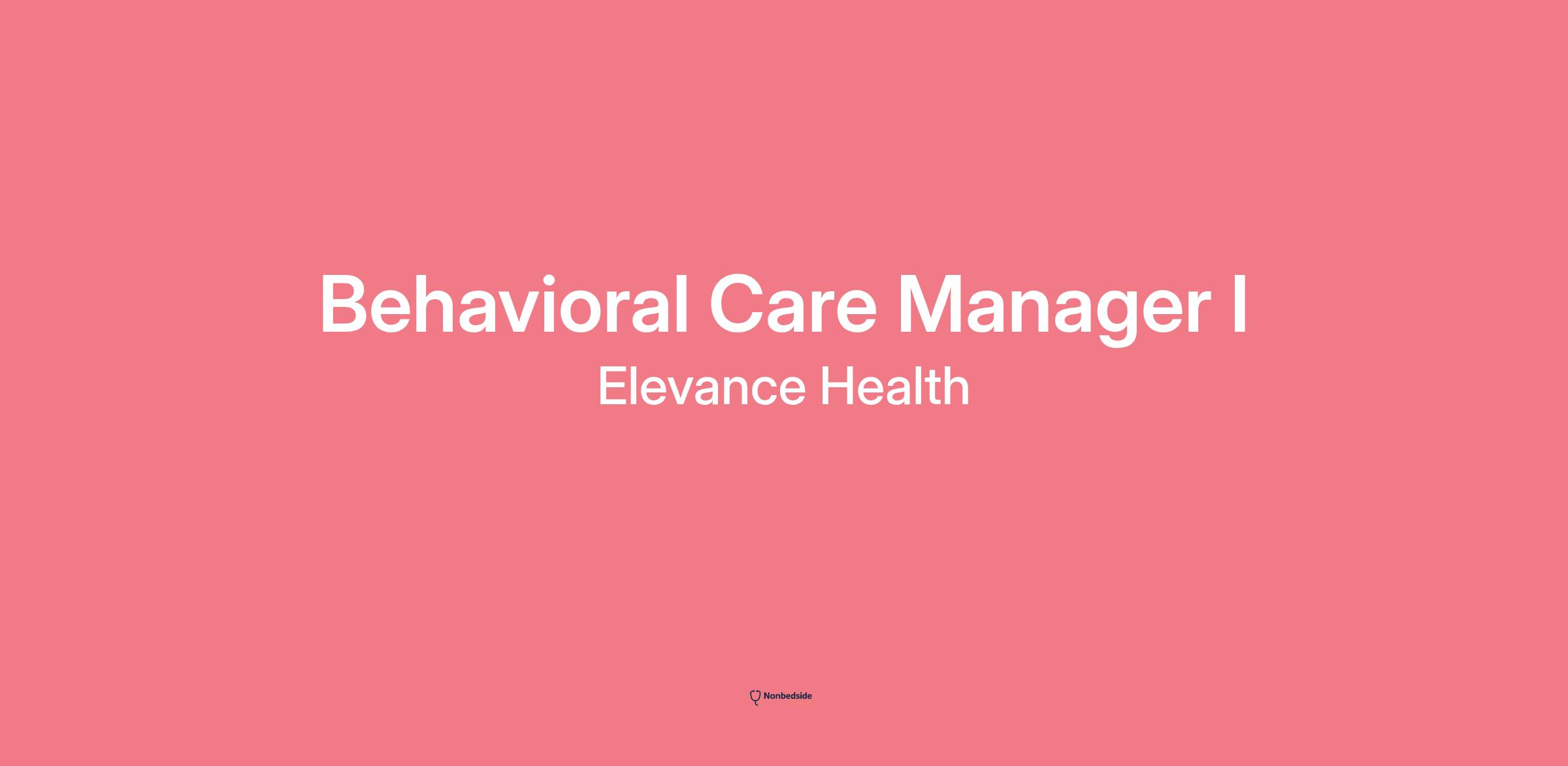 Behavioral Care Manager I

Elevance Health

Nonbedside